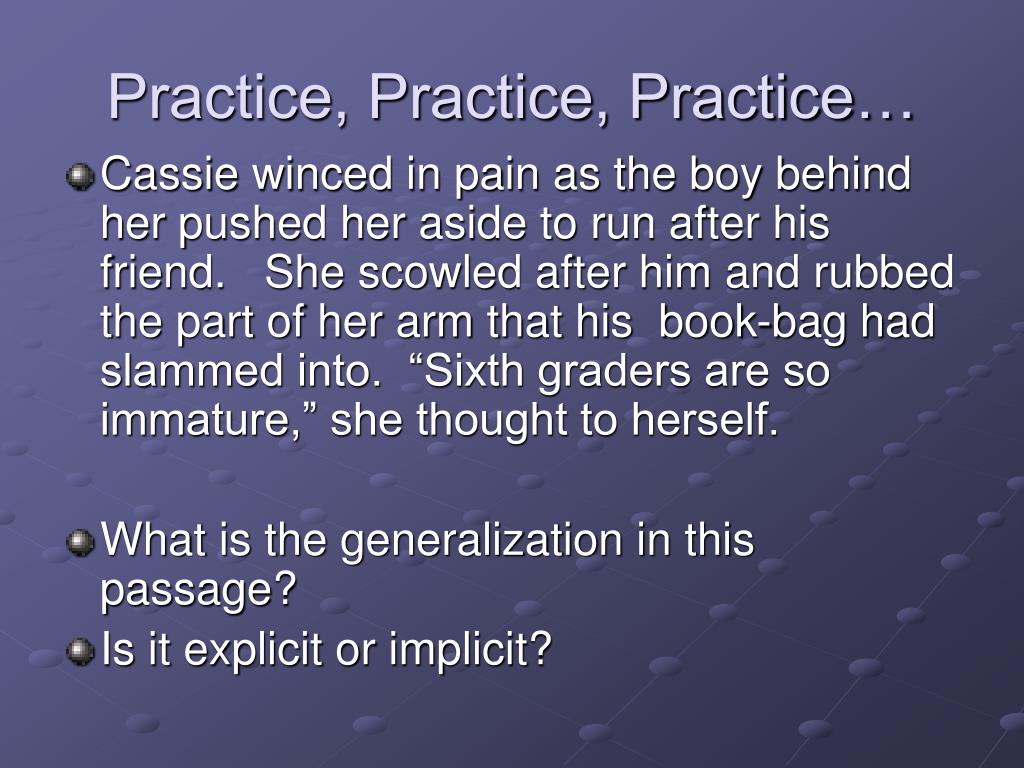 Practice, Practice, Practice…

Cassie winced in pain as the boy behind her pushed her aside to run after his friend.  She scowled after him and rubbed the part of her arm that his book-bag had slammed into. “Sixth graders are so immature,” she thought to herself.

What is the generalization in this passage?

Is it explicit or implicit?